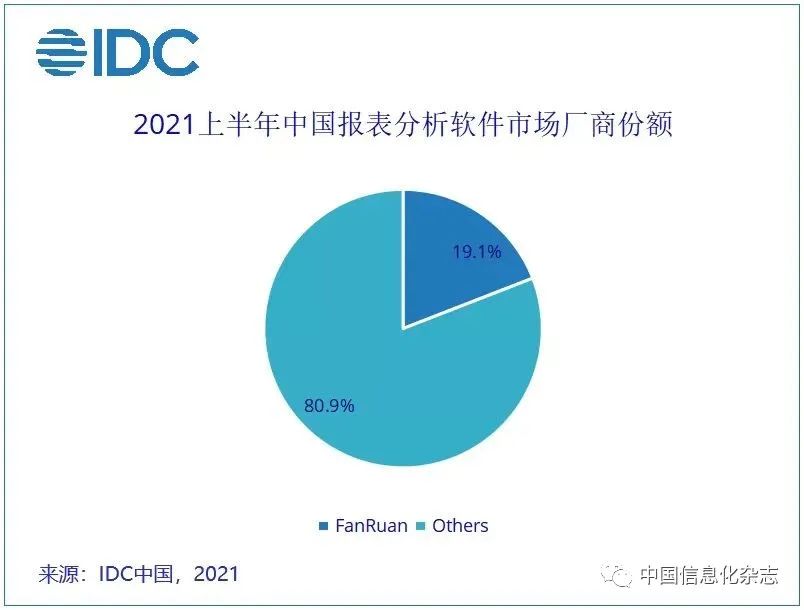 IDC

2021上半年中国报表分析软件市场厂商份额

19.1%

80.9%

FanRuan Others

来源：IDC中国，2021

中国信息化杂志